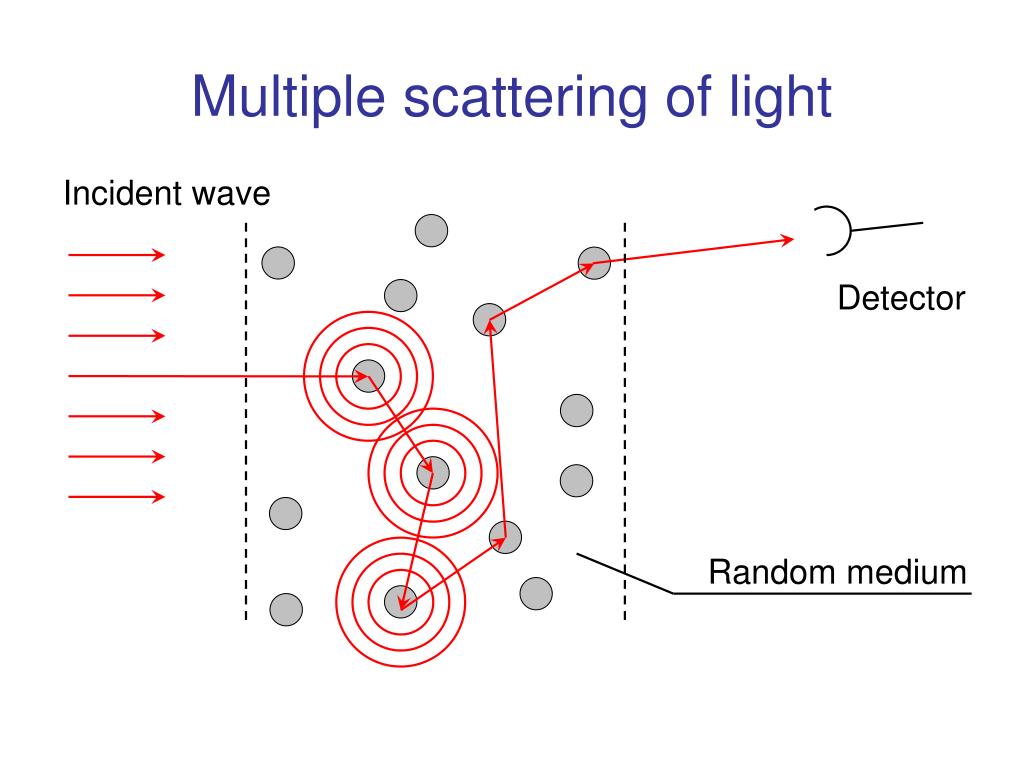 Multiple scattering of light

Incident wave

Detector

Random medium